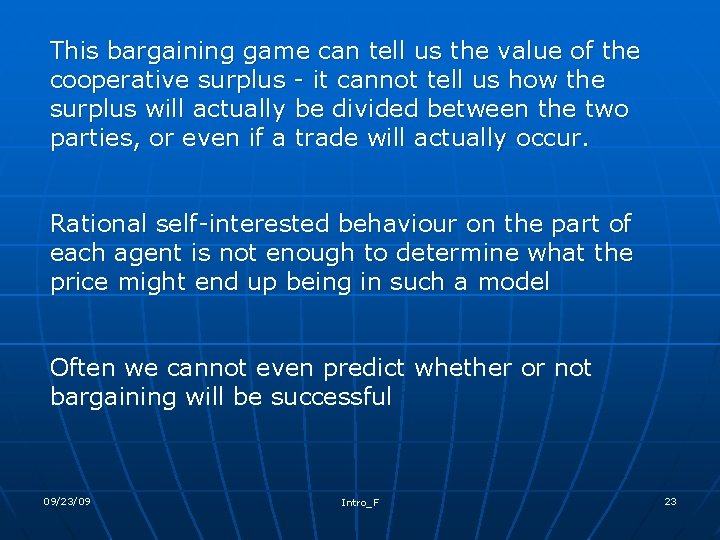 This bargaining game can tell us the value of the cooperative surplus - it cannot tell us how the surplus will actually be divided between the two parties, or even if a trade will actually occur.

Rational self-interested behaviour on the part of each agent is not enough to determine what the price might end up being in such a model

Often we cannot even predict whether or not bargaining will be successful

09/23/09

Intro_F

23